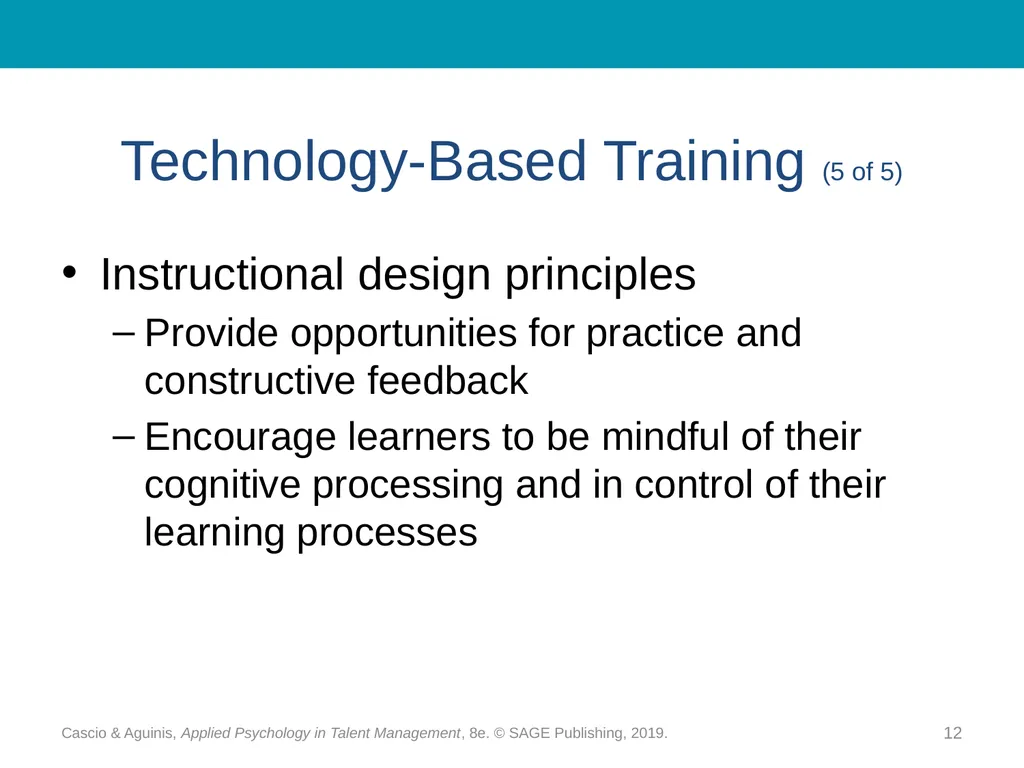 Technology-Based Training (5 of 5)

• Instructional design principles

– Provide opportunities for practice and constructive feedback

– Encourage learners to be mindful of their cognitive processing and in control of their learning processes

Cascio & Aguinis, Applied Psychology in Talent Management, 8e. © SAGE Publishing, 2019.

12